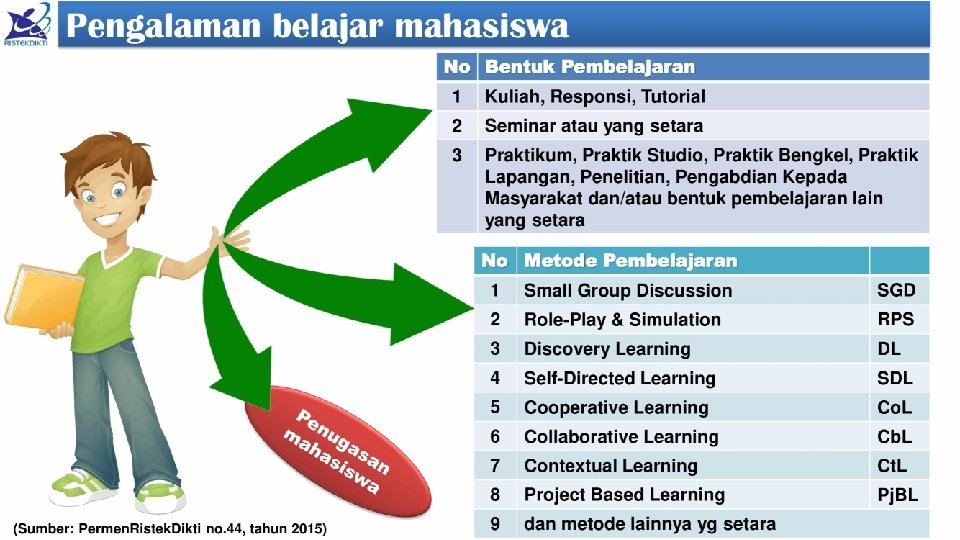 RISTEKDIKTI

Pengalaman belajar mahasiswa

| No | Bentuk Pembelajaran |
|---|---|
| 1 | Kuliah, Responsi, Tutorial |
| 2 | Seminar atau yang setara |
| 3 | Praktikum, Praktik Studio, Praktik Bengkel, Praktik Lapangan, Penelitian, Pengabdian Kepada Masyarakat dan/atau bentuk pembelajaran lain yang setara |

| No | Metode Pembelajaran | |
|---|---|---|
| 1 | Small Group Discussion | SGD |
| 2 | Role-Play & Simulation | RPS |
| 3 | Discovery Learning | DL |
| 4 | Self-Directed Learning | SDL |
| 5 | Cooperative Learning | CoL |
| 6 | Collaborative Learning | CbL |
| 7 | Contextual Learning | CtL |
| 8 | Project Based Learning | PjBL |
| 9 | dan metode lainnya yg setara | |

Penugasan mahasiswa

(Sumber: PermenRistekDikti no.44, tahun 2015)